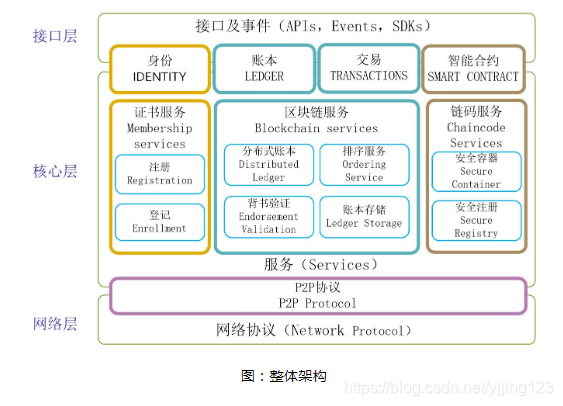 接口层

接口及事件（APIs，Events，SDKs）

身份
IDENTITY

账本
LEDGER

交易
TRANSACTIONS

智能合约
SMART CONTRACT

核心层

证书服务
Membership services

注册
Registration

登记
Enrollment

区块链服务
Blockchain services

分布式账本
Distributed Ledger

排序服务
Ordering Service

背书验证
Endorsement Validation

账本存储
Ledger Storage

链码服务
Chaincode Services

安全容器
Secure Container

安全注册
Secure Registry

服务（Services）

P2P协议
P2P Protocol

网络层

网络协议（Network Protocol）

图：整体架构

https://blog.csdn.net/yjjing123